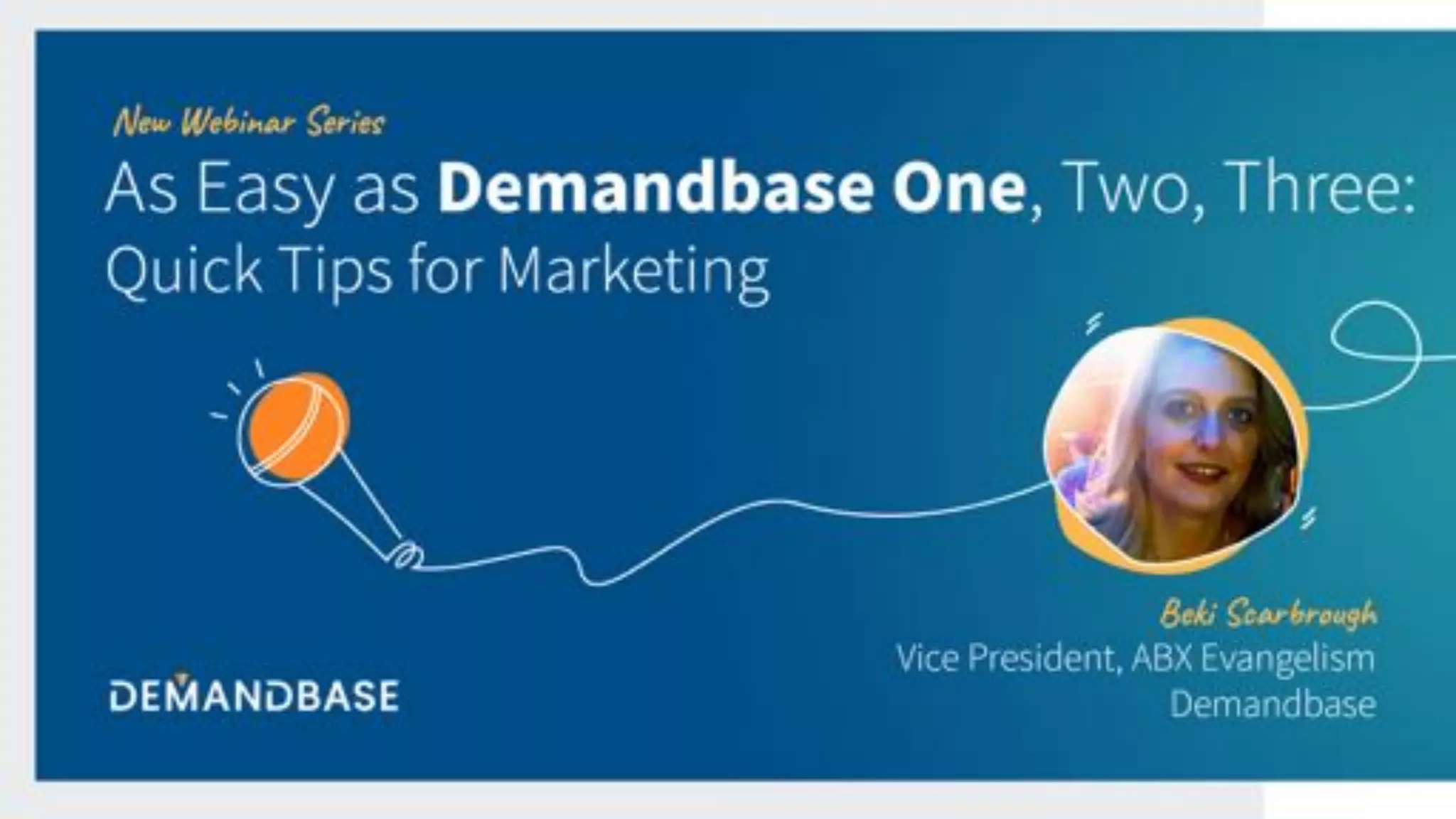 New Webinar Series

As Easy as Demandbase One, Two, Three: Quick Tips for Marketing

Beki Scarbrough
Vice President, ABX Evangelism
Demandbase

DEMANDBASE